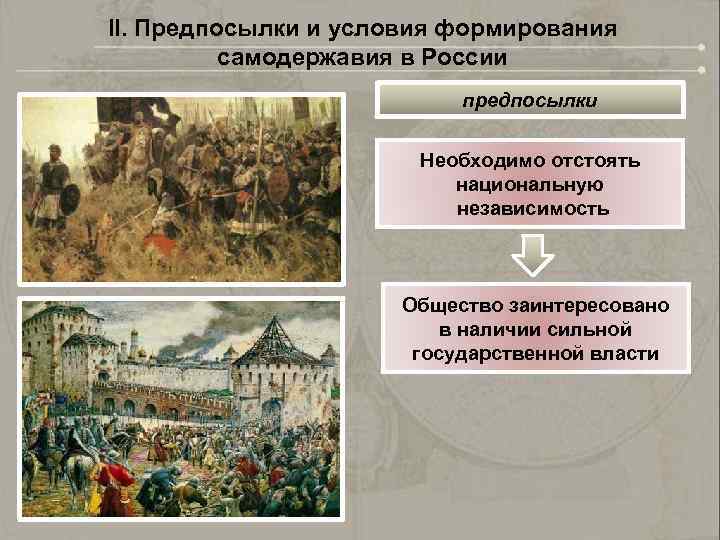 II. Предпосылки и условия формирования самодержавия в России

предпосылки

Необходимо отстоять национальную независимость

Общество заинтересовано в наличии сильной государственной власти